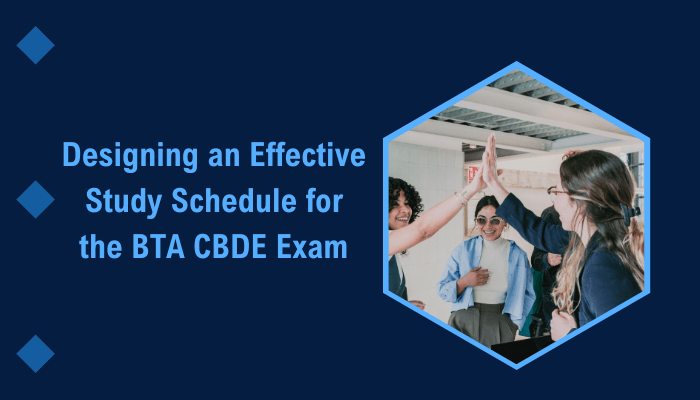 Designing an Effective Study Schedule for the BTA CBDE Exam